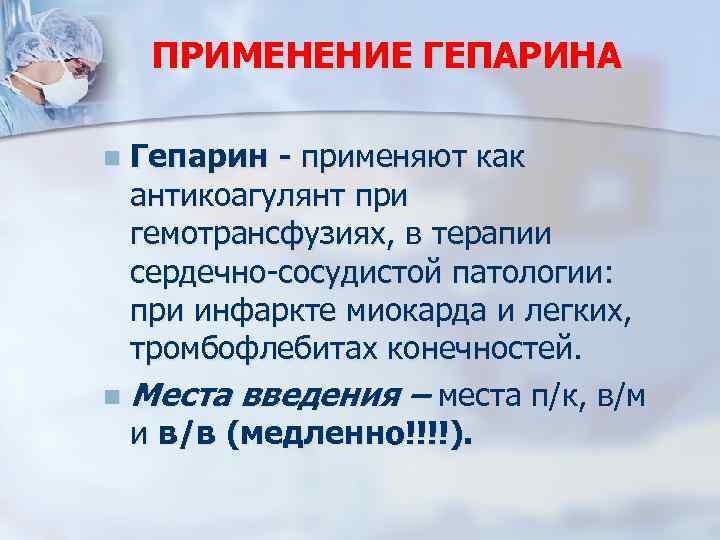 ПРИМЕНЕНИЕ ГЕПАРИНА

Гепарин - применяют как антикоагулянт при гемотрансфузиях, в терапии сердечно-сосудистой патологии: при инфаркте миокарда и легких, тромбофлебитах конечностей.

Места введения – места п/к, в/м и в/в (медленно!!!!).